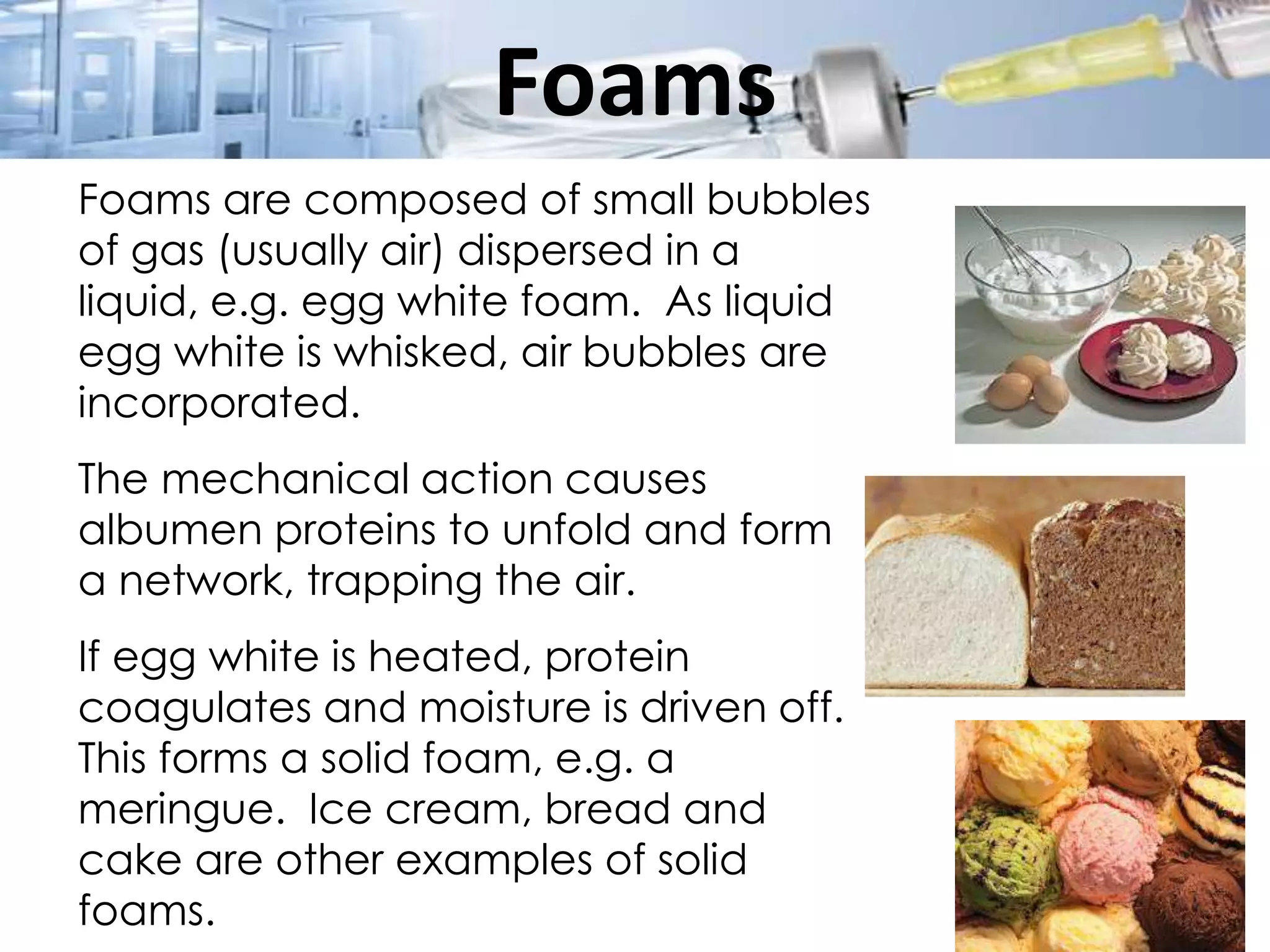 Foams

Foams are composed of small bubbles of gas (usually air) dispersed in a liquid, e.g. egg white foam. As liquid egg white is whisked, air bubbles are incorporated.

The mechanical action causes albumen proteins to unfold and form a network, trapping the air.

If egg white is heated, protein coagulates and moisture is driven off. This forms a solid foam, e.g. a meringue. Ice cream, bread and cake are other examples of solid foams.